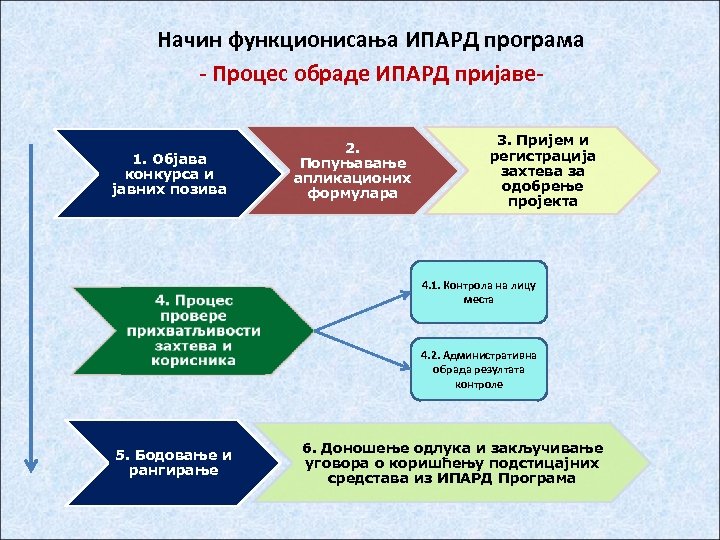 Начин функционисања ИПАРД програма

- Процес обраде ИПАРД пријаве-

1. Објава конкурса и јавних позива

2. Попуњавање апликационих формулара

3. Пријем и регистрација захтева за одобрење пројекта

4. Процес провере прихватљивости захтева и корисника

4.1. Контрола на лицу места

4.2. Административна обрада резултата контроле

5. Бодовање и рангирање

6. Доношење одлука и закључивање уговора о коришћењу подстицајних средстава из ИПАРД Програма